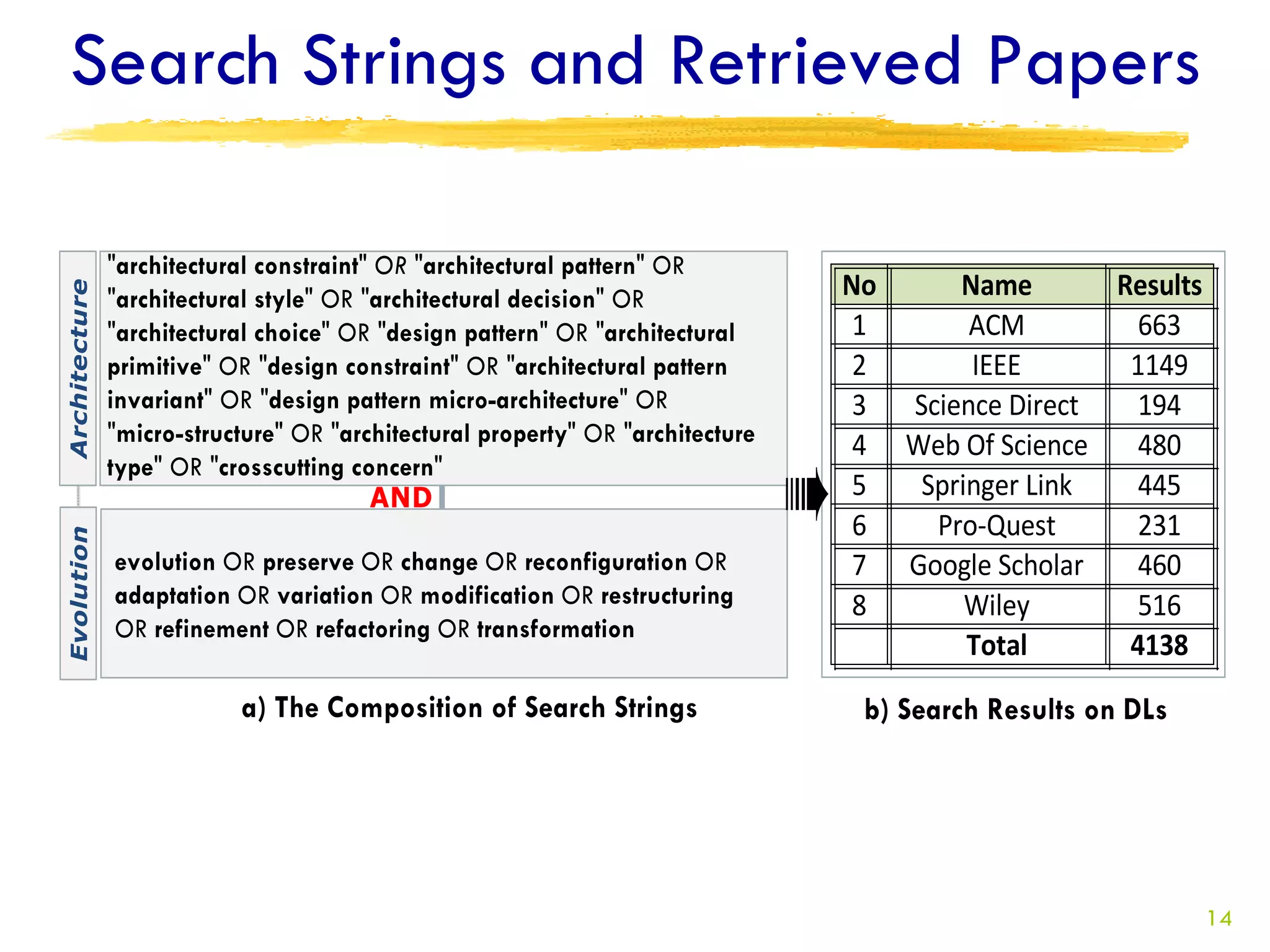 Search Strings and Retrieved Papers

Architecture

"architectural constraint" OR "architectural pattern" OR "architectural style" OR "architectural decision" OR "architectural choice" OR "design pattern" OR "architectural primitive" OR "design constraint" OR "architectural pattern invariant" OR "design pattern micro-architecture" OR "micro-structure" OR "architectural property" OR "architecture type" OR "crosscutting concern"

AND

Evolution

evolution OR preserve OR change OR reconfiguration OR adaptation OR variation OR modification OR restructuring OR refinement OR refactoring OR transformation

a) The Composition of Search Strings

| No | Name | Results |
|---|---|---|
| 1 | ACM | 663 |
| 2 | IEEE | 1149 |
| 3 | Science Direct | 194 |
| 4 | Web Of Science | 480 |
| 5 | Springer Link | 445 |
| 6 | Pro-Quest | 231 |
| 7 | Google Scholar | 460 |
| 8 | Wiley | 516 |
| | Total | 4138 |

b) Search Results on DLs

14